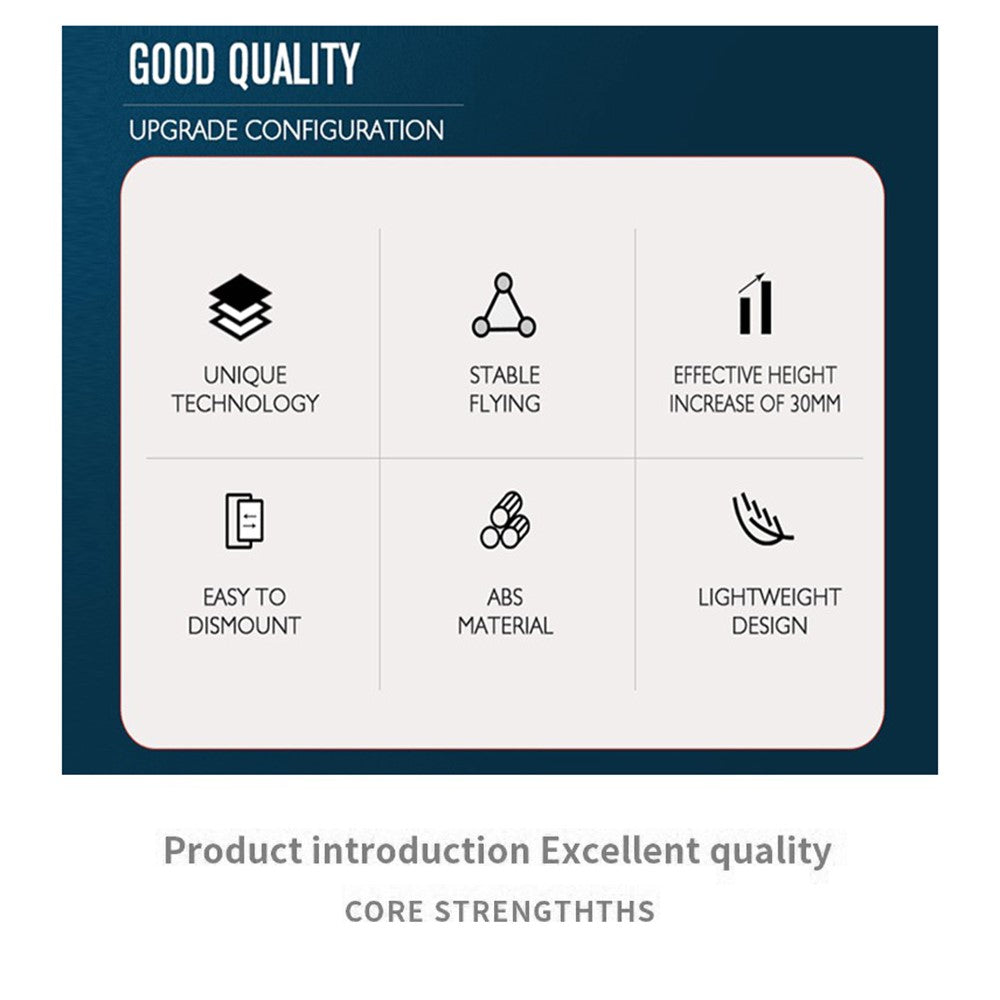 GOOD QUALITY

UPGRADE CONFIGURATION

UNIQUE TECHNOLOGY

STABLE FLYING

EFFECTIVE HEIGHT INCREASE OF 30MM

EASY TO DISMOUNT

ABS MATERIAL

LIGHTWEIGHT DESIGN

Product introduction Excellent quality

CORE STRENGTHTHS